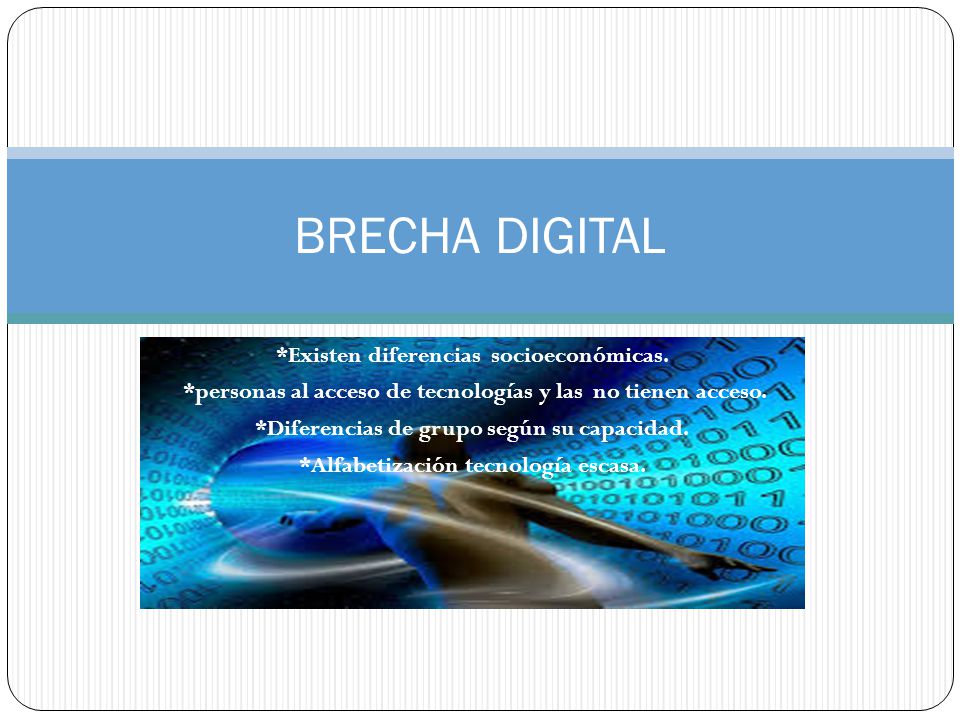 BRECHA DIGITAL

*Existen diferencias socioeconómicas.
*personas al acceso de tecnologías y las no tienen acceso.
*Diferencias de grupo según su capacidad.
*Alfabetización tecnología escasa.